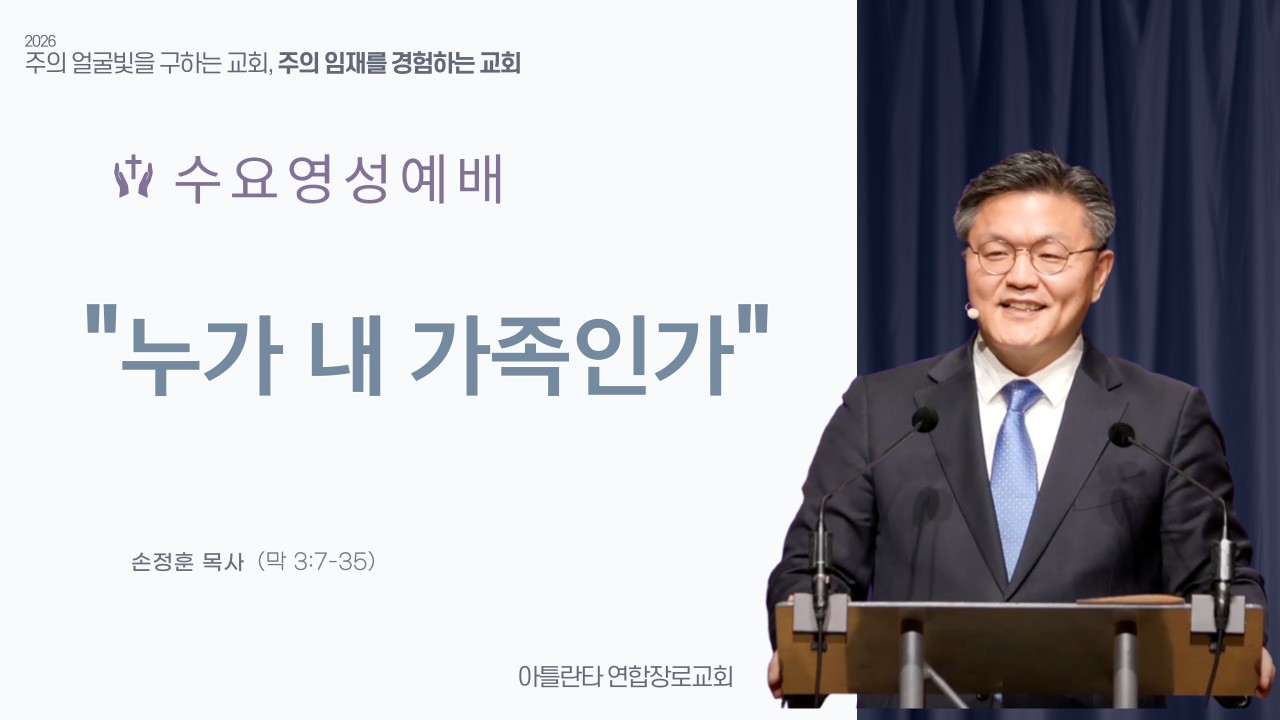 2026
주의 얼굴빛을 구하는 교회, 주의 임재를 경험하는 교회

수요영성예배

"누가 내 가족인가"

손정훈 목사 (막 3:7-35)

아틀란타 연합장로교회